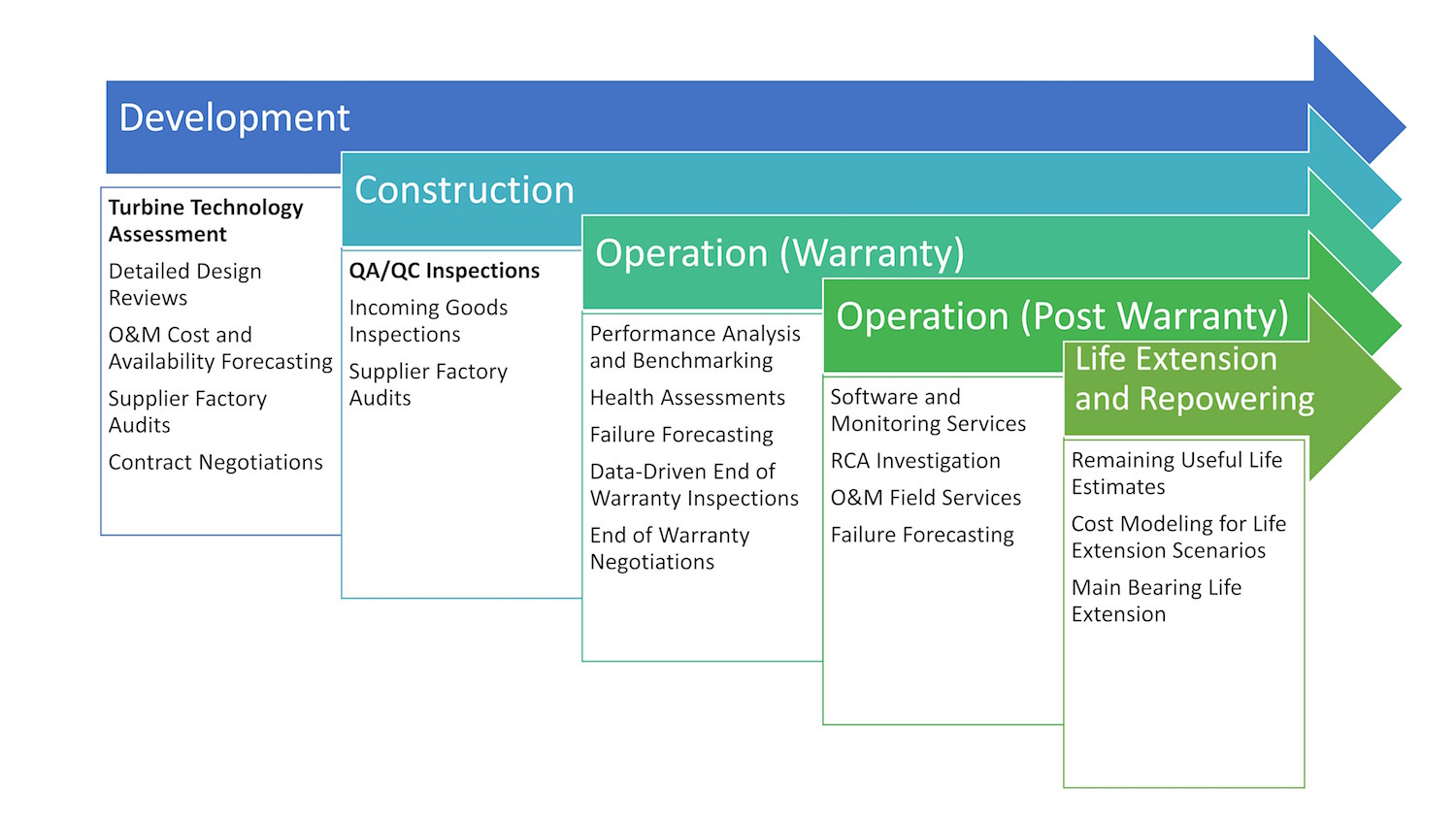 Development

Turbine Technology Assessment

Detailed Design Reviews

O&M Cost and Availability Forecasting

Supplier Factory Audits

Contract Negotiations

Construction

QA/QC Inspections

Incoming Goods Inspections

Supplier Factory Audits

Operation (Warranty)

Performance Analysis and Benchmarking

Health Assessments

Failure Forecasting

Data-Driven End of Warranty Inspections

End of Warranty Negotiations

Operation (Post Warranty)

Software and Monitoring Services

RCA Investigation

O&M Field Services

Failure Forecasting

Life Extension and Repowering

Remaining Useful Life Estimates

Cost Modeling for Life Extension Scenarios

Main Bearing Life Extension